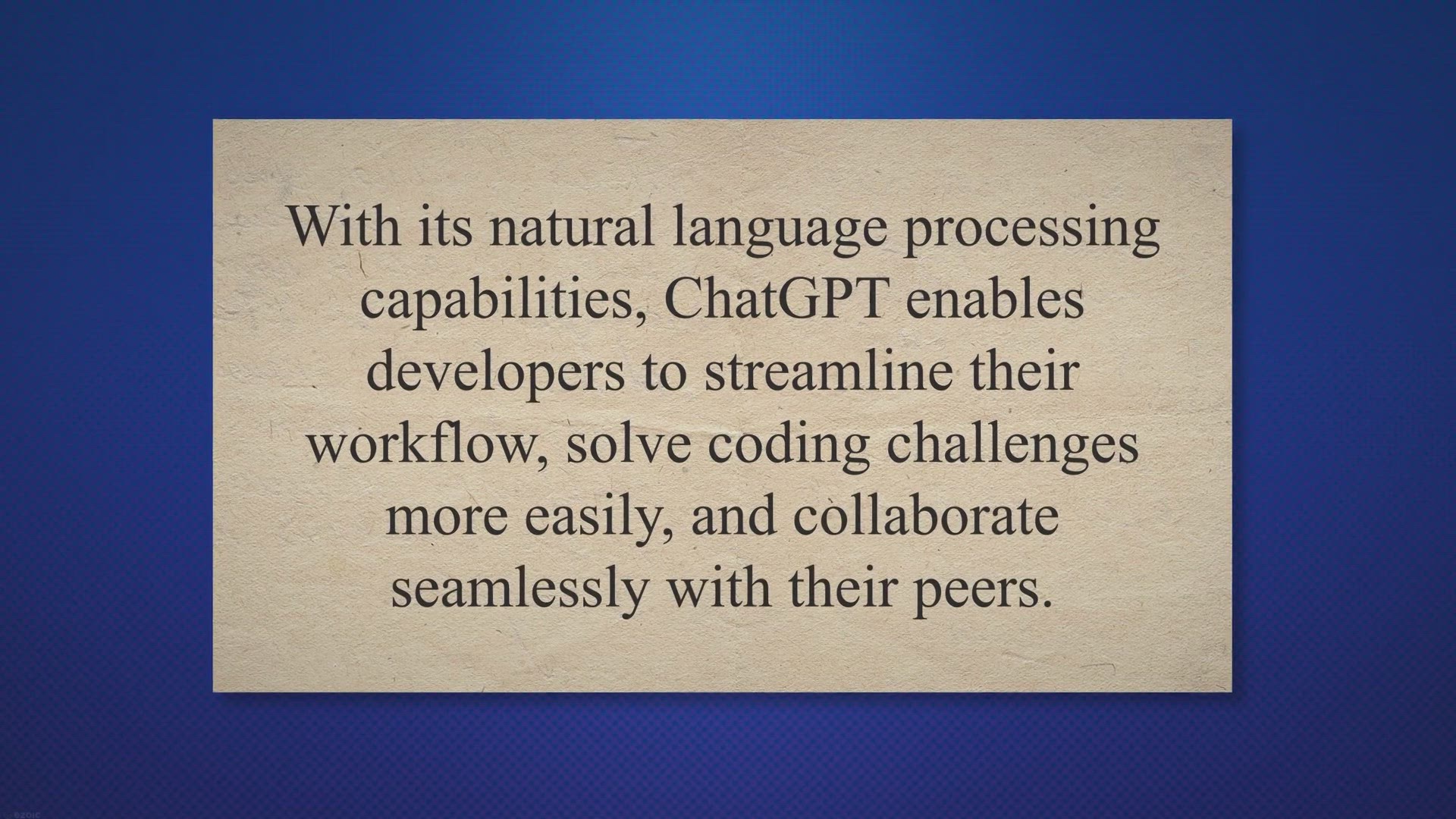 With its natural language processing capabilities, ChatGPT enables developers to streamline their workflow, solve coding challenges more easily, and collaborate seamlessly with their peers.

ezoic